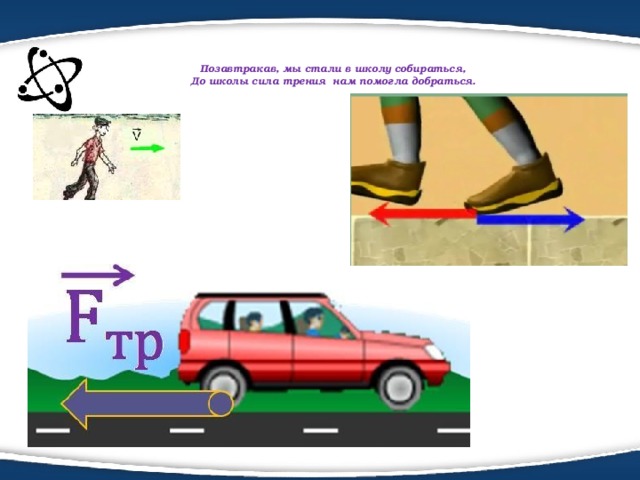 Позавтракав, мы стали в школу собираться,
До школы сила трения нам помогла добраться.

$\vec{v}$

$\vec{F}_{тр}$